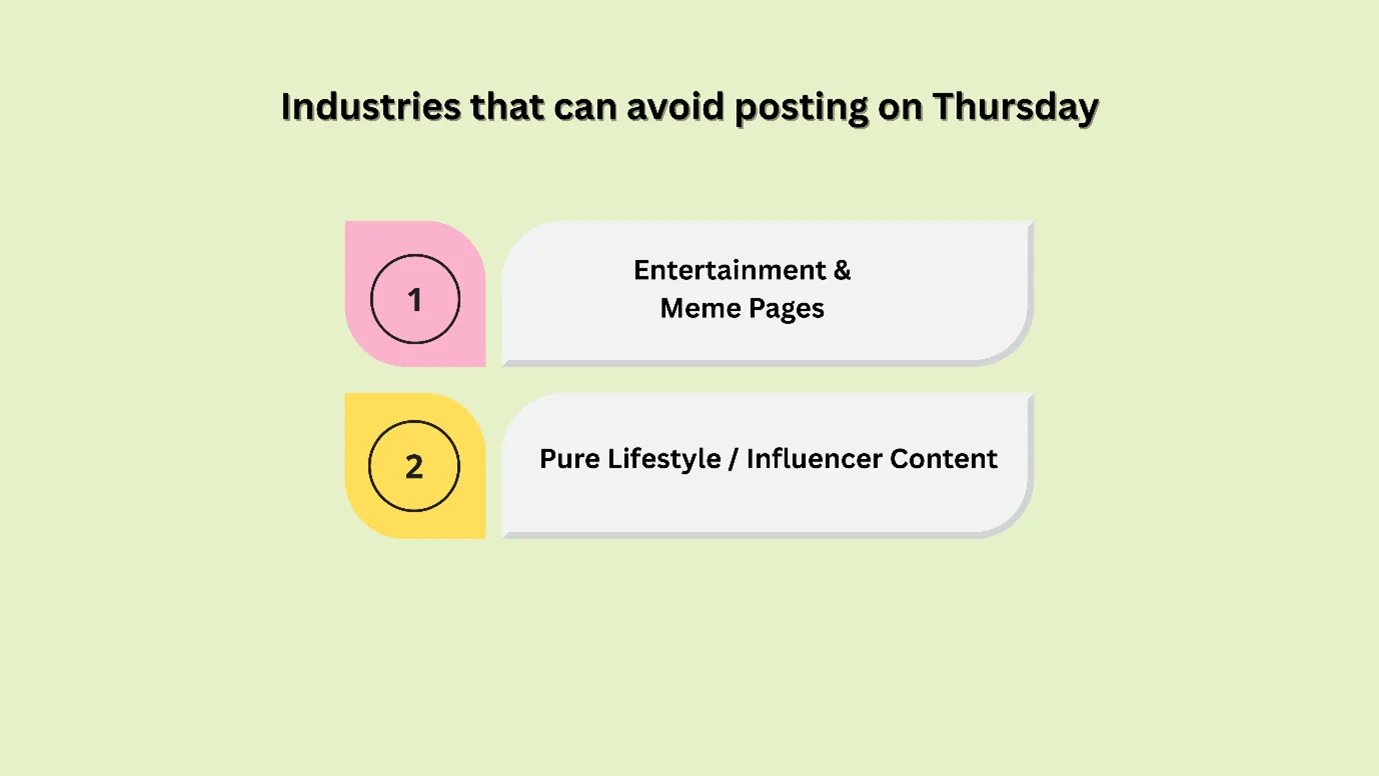 Industries that can avoid posting on Thursday

1

Entertainment & Meme Pages

2

Pure Lifestyle / Influencer Content